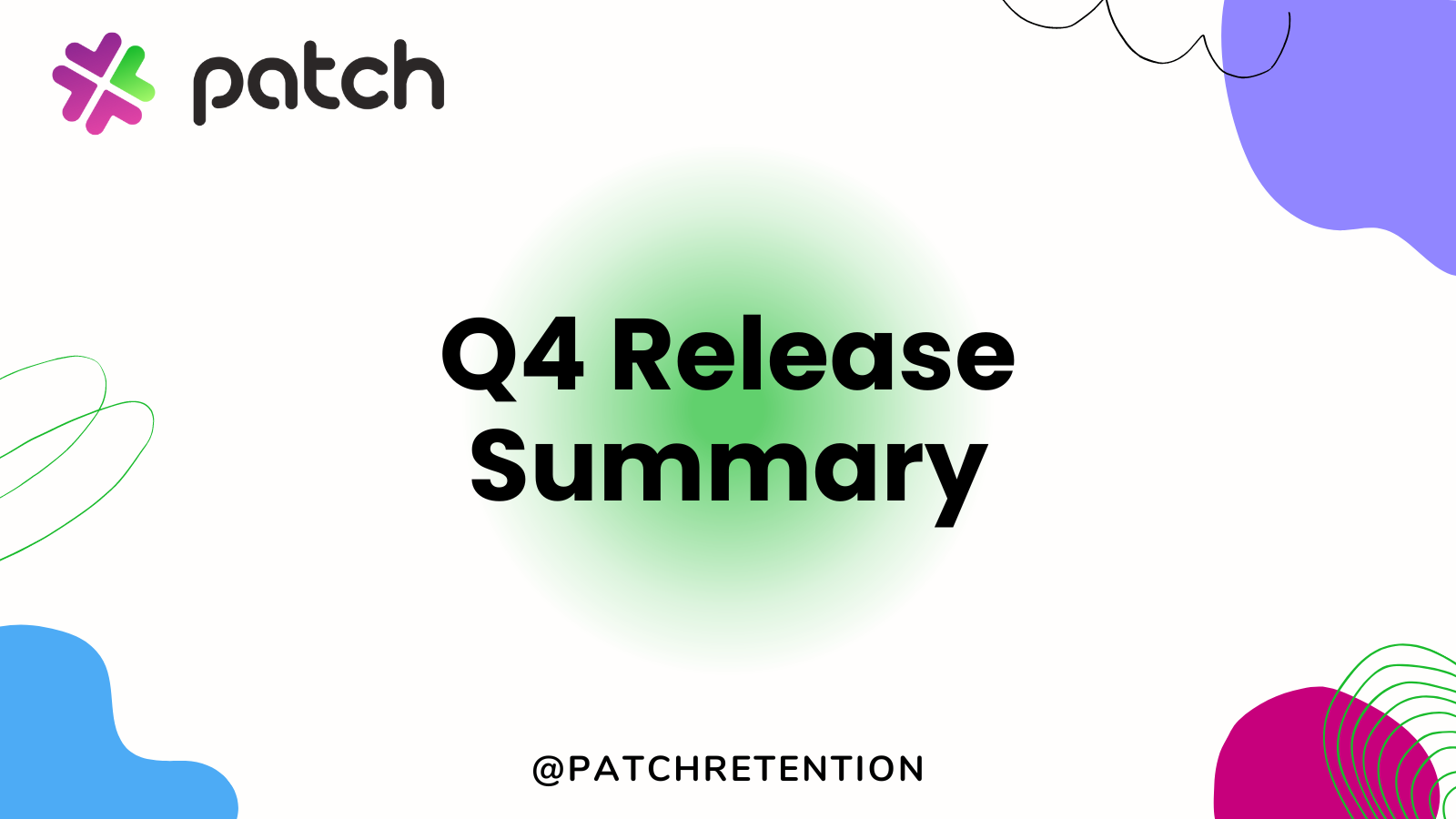 patch

Q4 Release Summary

@PATCHRETENTION